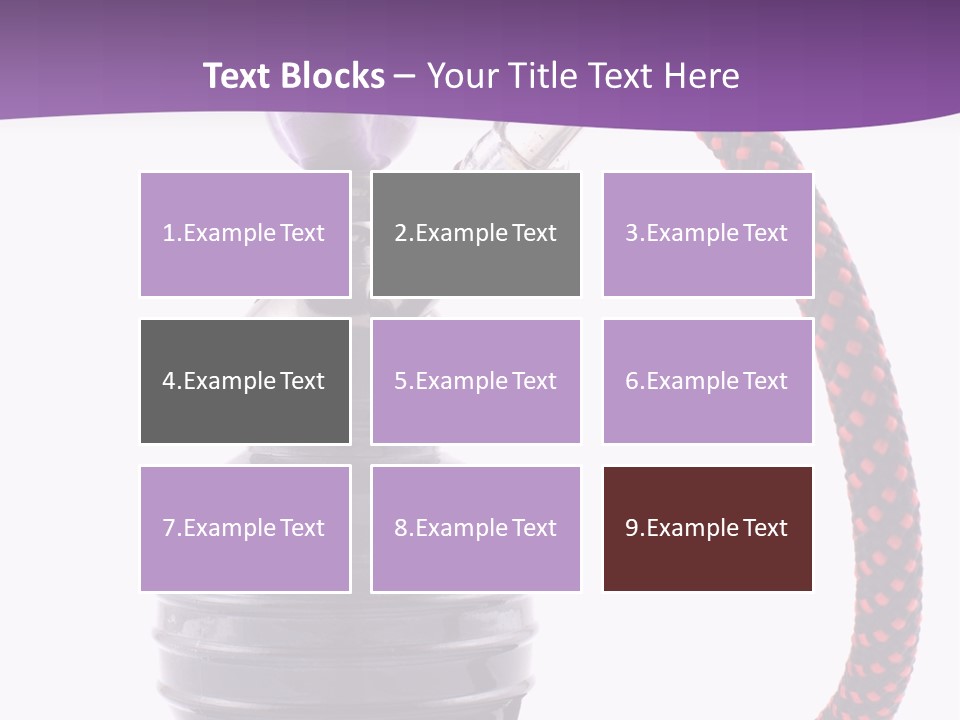 Text Blocks – Your Title Text Here

1.Example Text

2.Example Text

3.Example Text

4.Example Text

5.Example Text

6.Example Text

7.Example Text

8.Example Text

9.Example Text